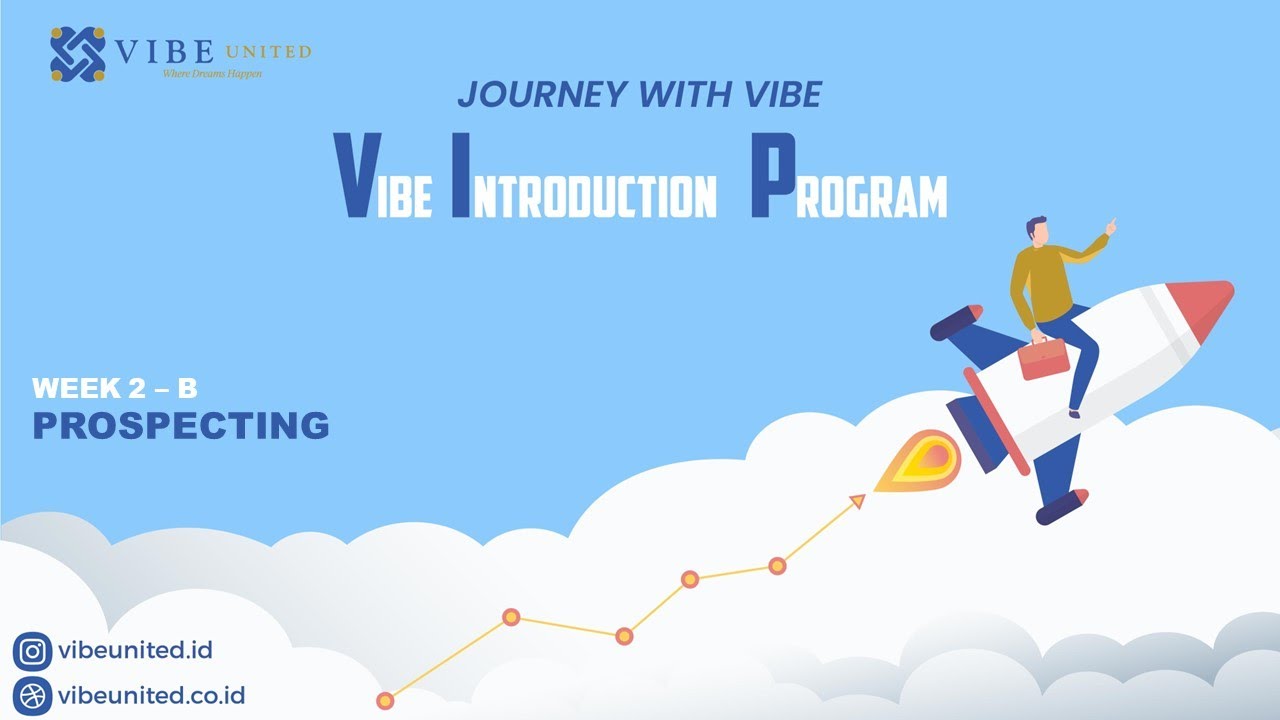 VIBE UNITED
Where Dreams Happen

JOURNEY WITH VIBE

VIBE INTRODUCTION PROGRAM

WEEK 2 – B
PROSPECTING

vibeunited.id
vibeunited.co.id